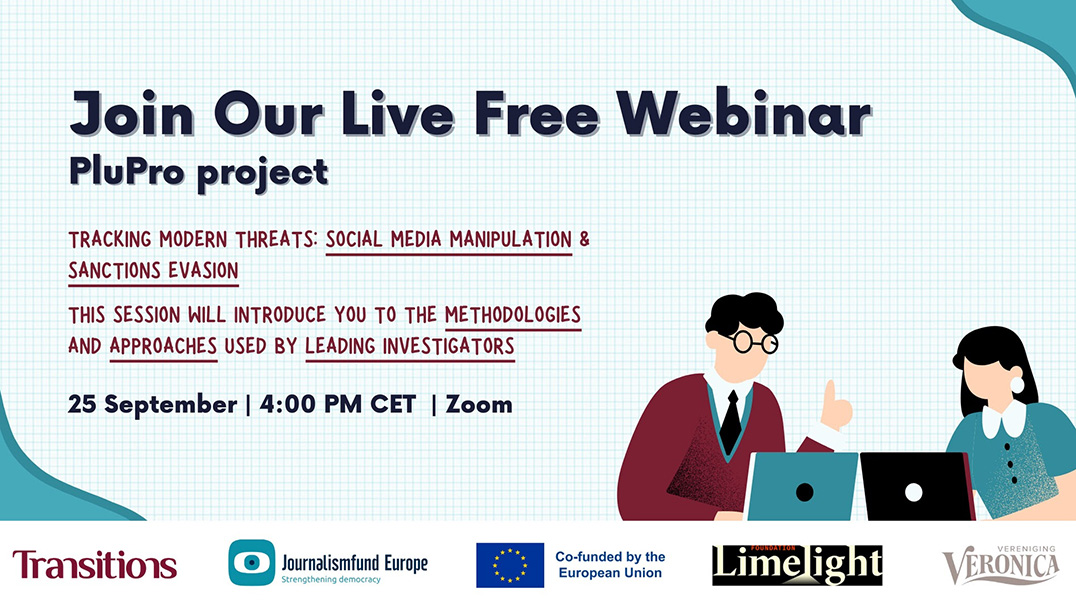 Join Our Live Free Webinar
PluPro project

TRACKING MODERN THREATS: SOCIAL MEDIA MANIPULATION & SANCTIONS EVASION

THIS SESSION WILL INTRODUCE YOU TO THE METHODOLOGIES AND APPROACHES USED BY LEADING INVESTIGATORS

25 September | 4:00 PM CET | Zoom

Transitions

Journalismfund Europe
Strengthening democracy

Co-funded by the European Union

FOUNDATION Limelight

VERENIGING VERONICA